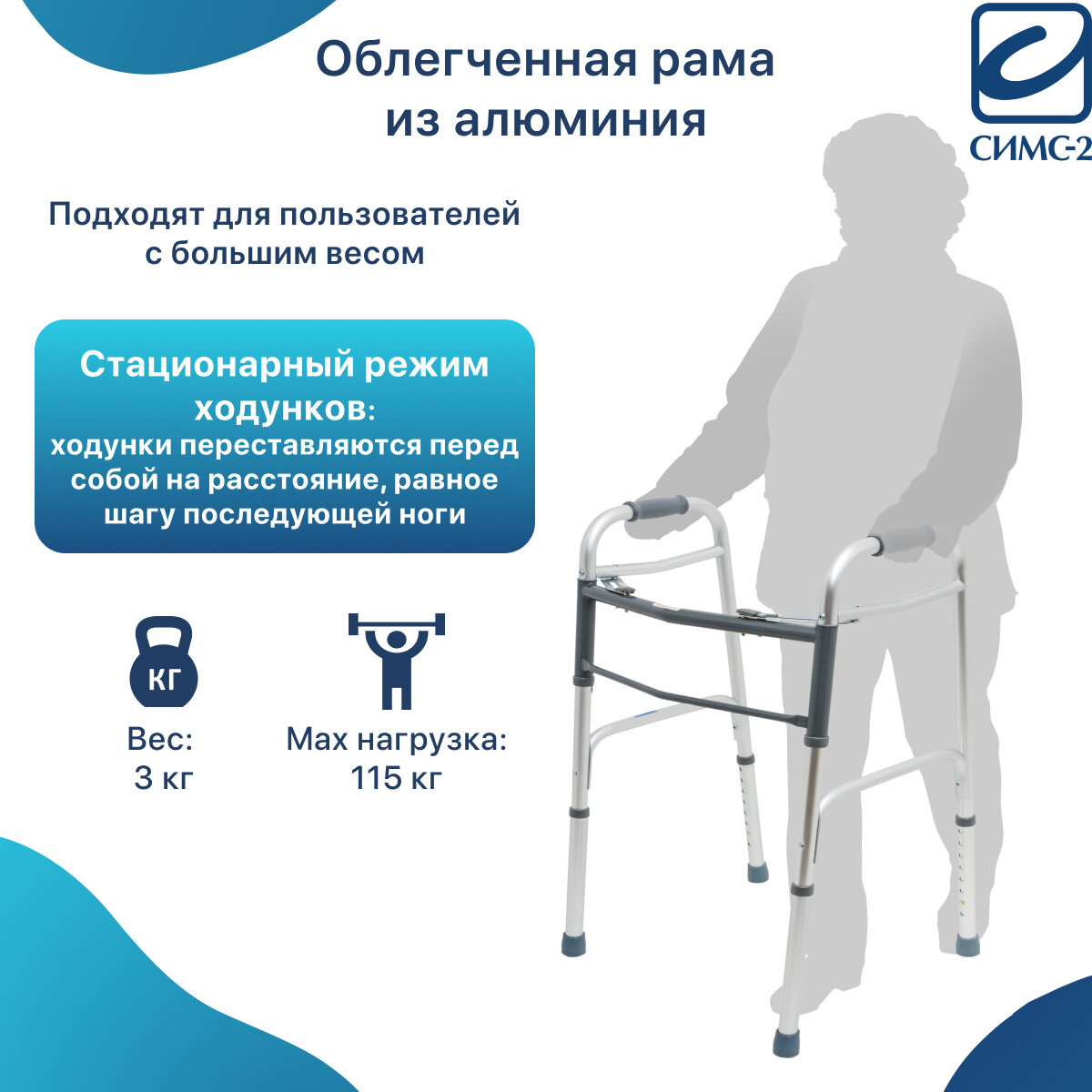 Облегченная рама из алюминия

СИМС-2

Подходят для пользователей с большим весом

Стационарный режим ходунков:
ходунки переставляются перед собой на расстояние, равное шагу последующей ноги

КГ

Вес:
3 кг

Max нагрузка:
115 кг